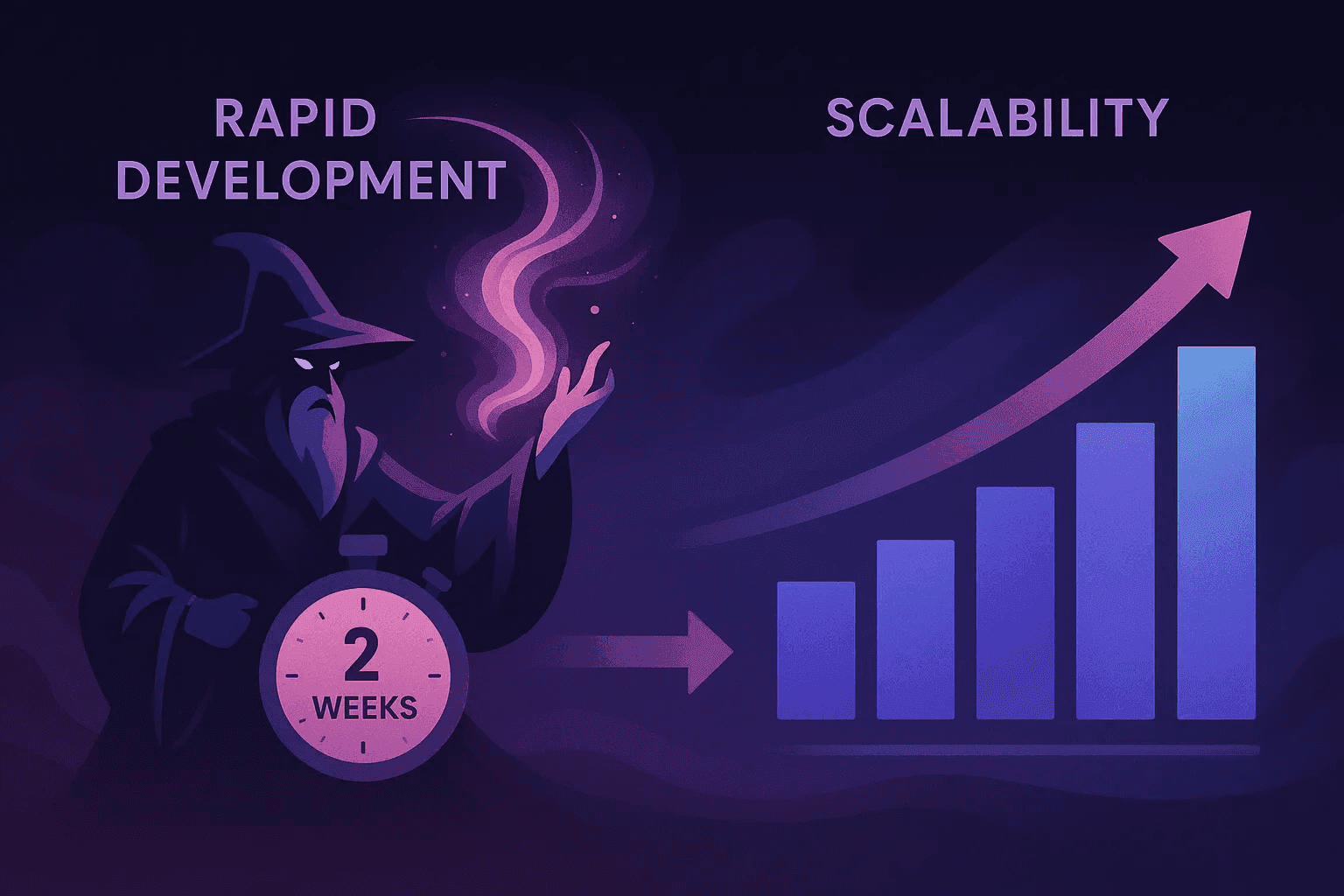 RAPID DEVELOPMENT

SCALABILITY

2 WEEKS